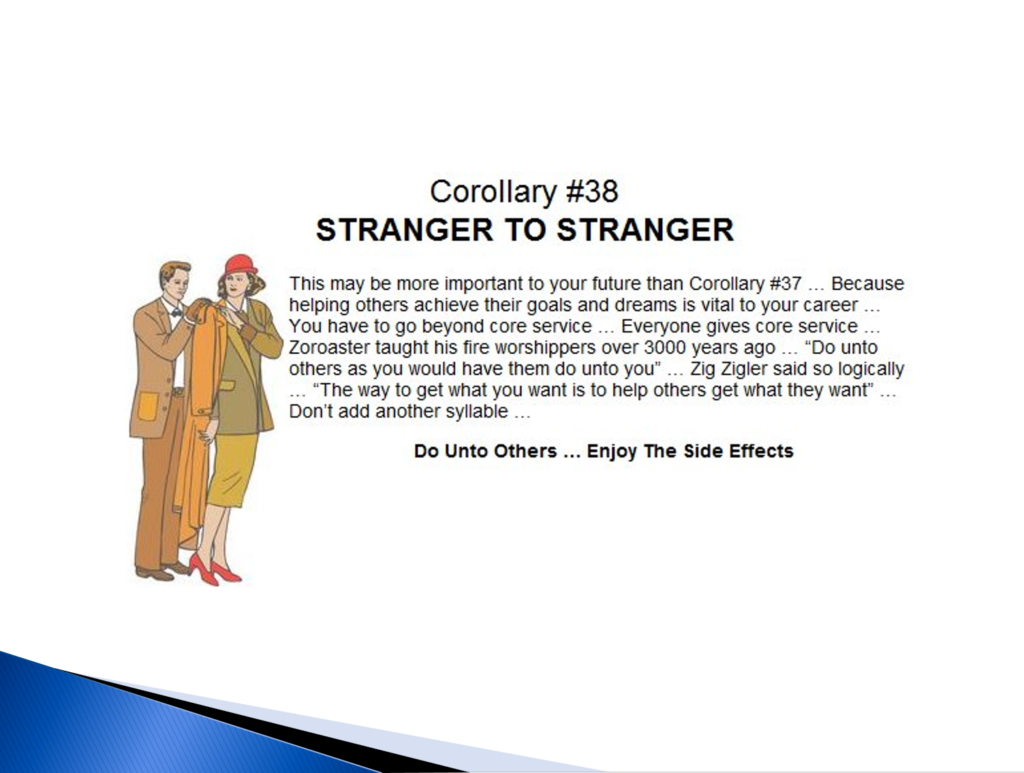 Corollary #38
STRANGER TO STRANGER

This may be more important to your future than Corollary #37 … Because helping others achieve their goals and dreams is vital to your career … You have to go beyond core service … Everyone gives core service … Zoroaster taught his fire worshippers over 3000 years ago … “Do unto others as you would have them do unto you” … Zig Zigler said so logically … “The way to get what you want is to help others get what they want” … Don’t add another syllable …

Do Unto Others … Enjoy The Side Effects